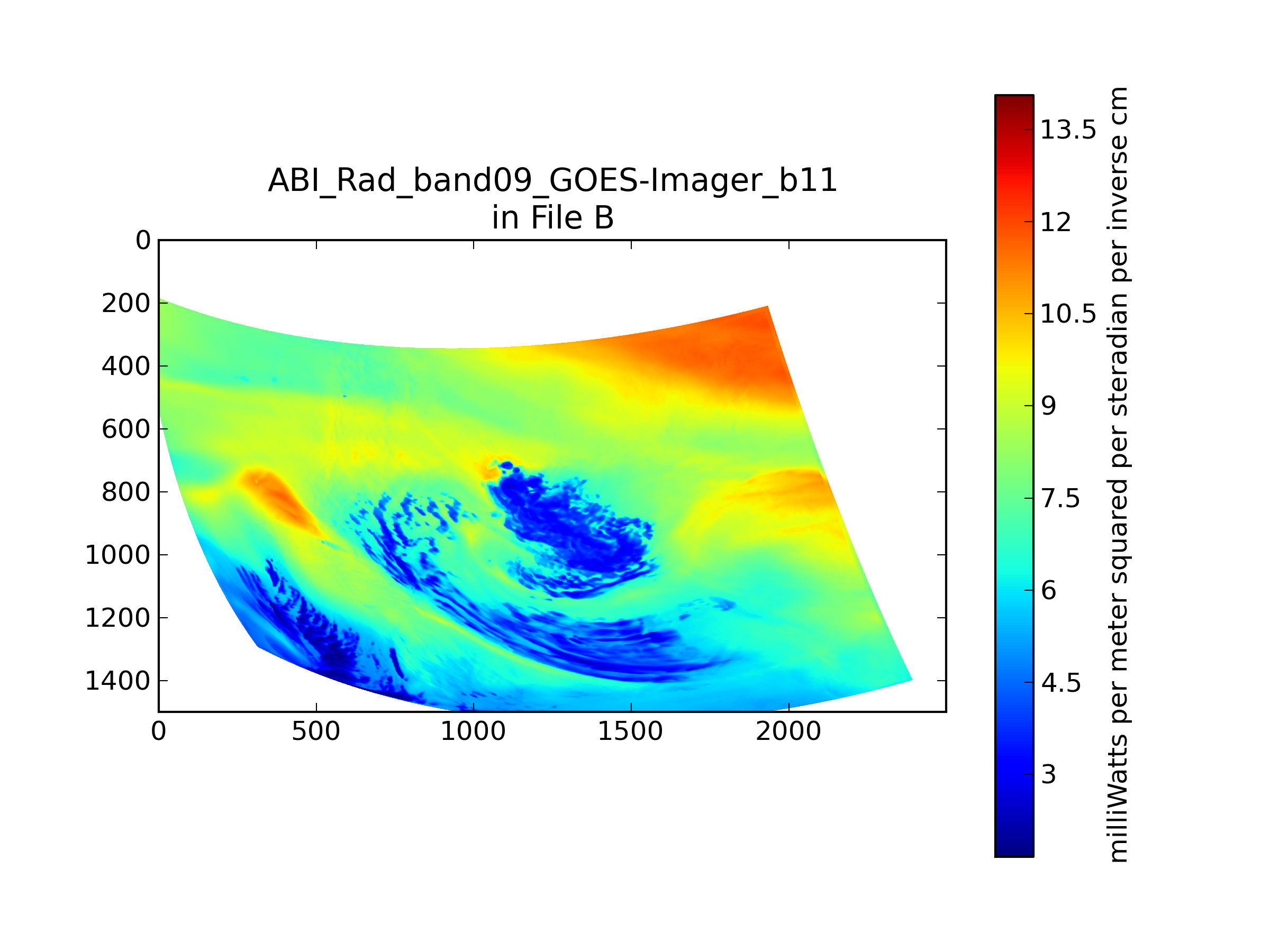 ABI_Rad_band09_GOES-Imager_b11
in File B

0
200
400
600
800
1000
1200
1400

0
500
1000
1500
2000

13.5
12
10.5
9
7.5
6
4.5
3

milliWatts per meter squared per steradian per inverse cm